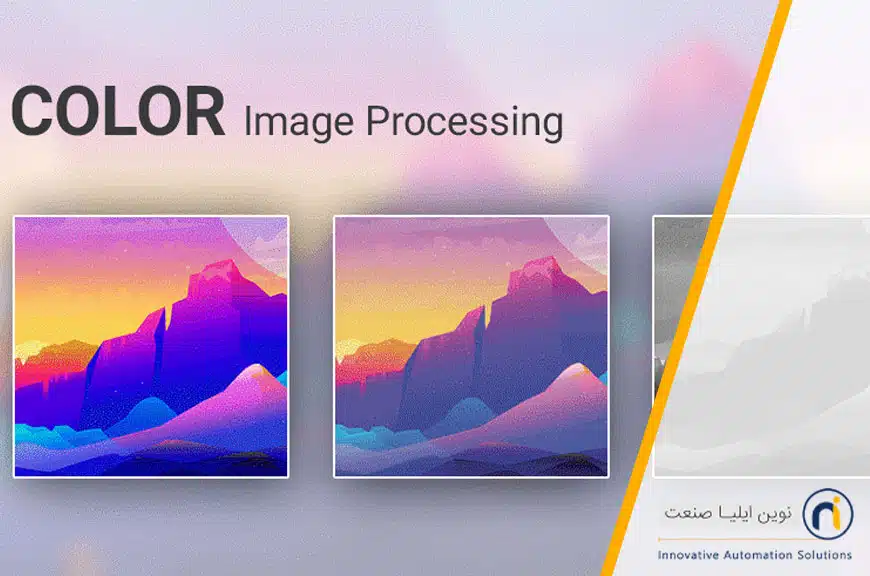 COLOR Image Processing

نوین ایلیا صنعت
Innovative Automation Solutions